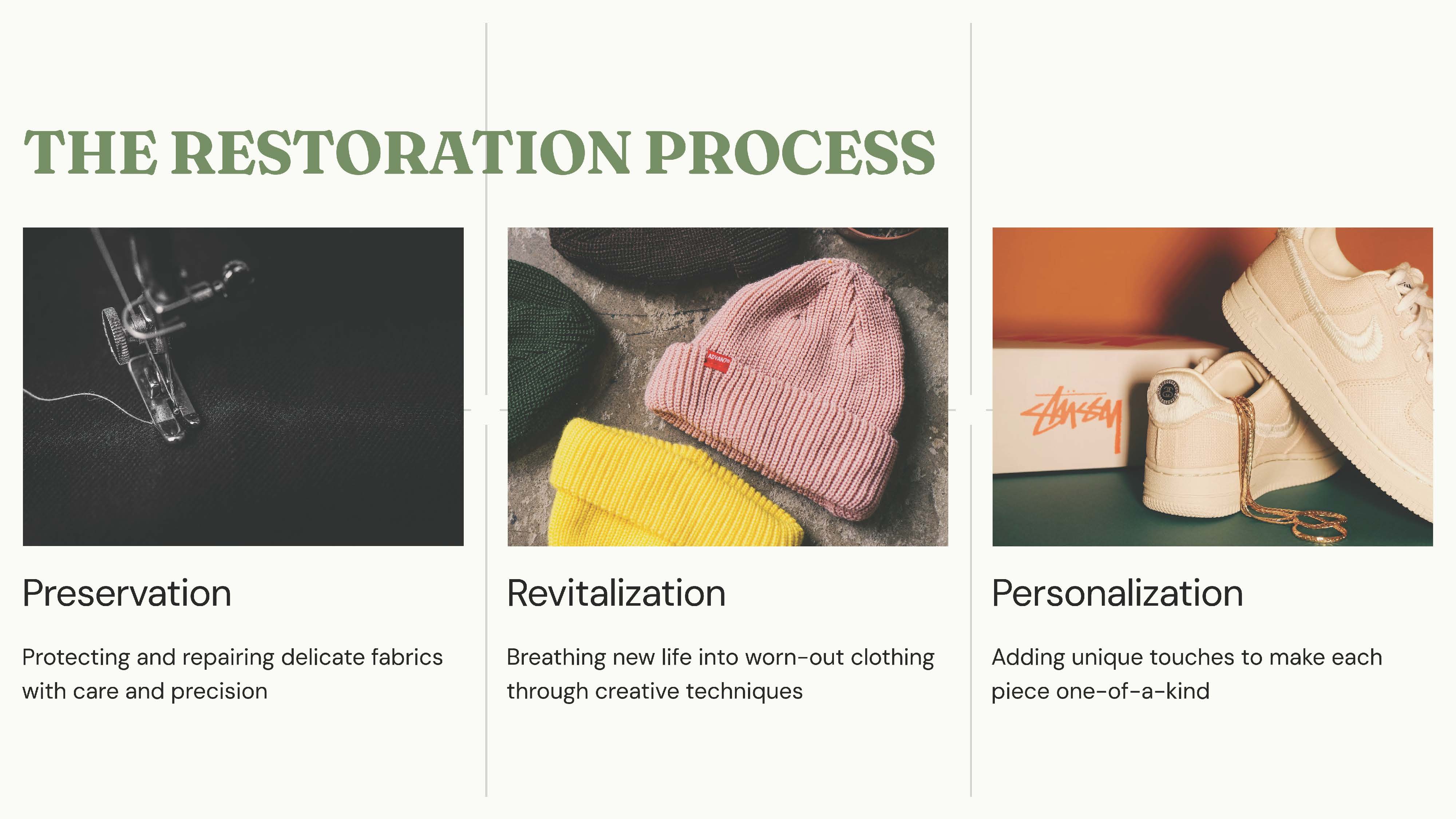 THE RESTORATION PROCESS

Preservation

Protecting and repairing delicate fabrics with care and precision

Revitalization

Breathing new life into worn-out clothing through creative techniques

Personalization

Adding unique touches to make each piece one-of-a-kind